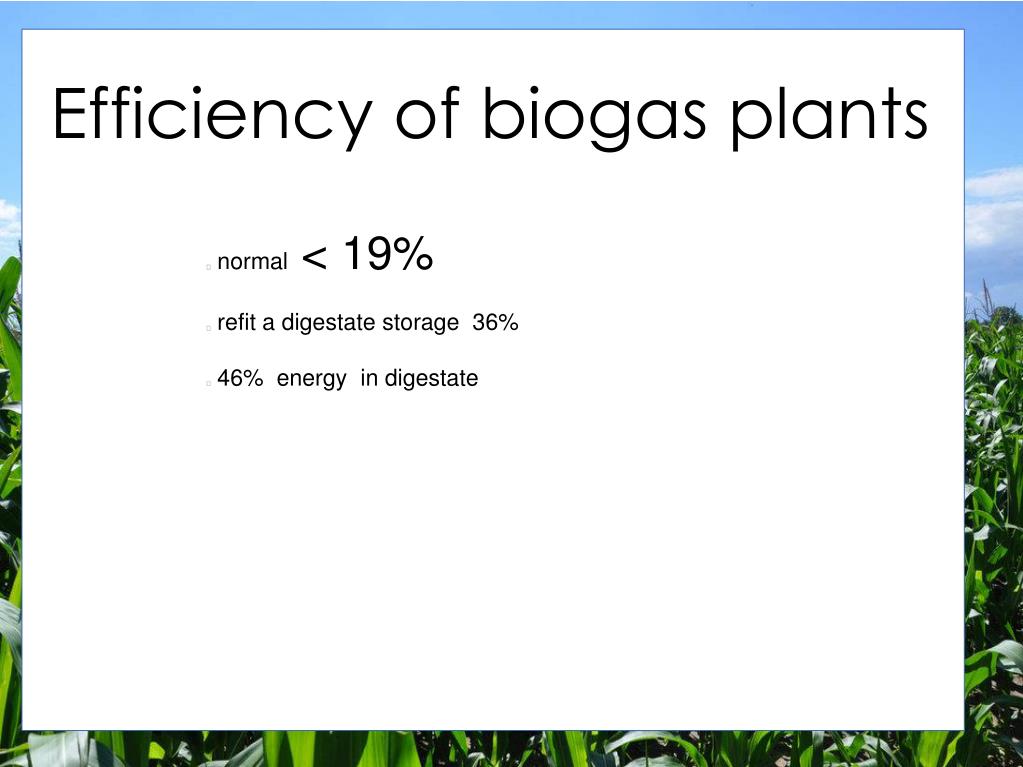 Efficiency of biogas plants

normal < 19%

refit a digestate storage 36%

46% energy in digestate